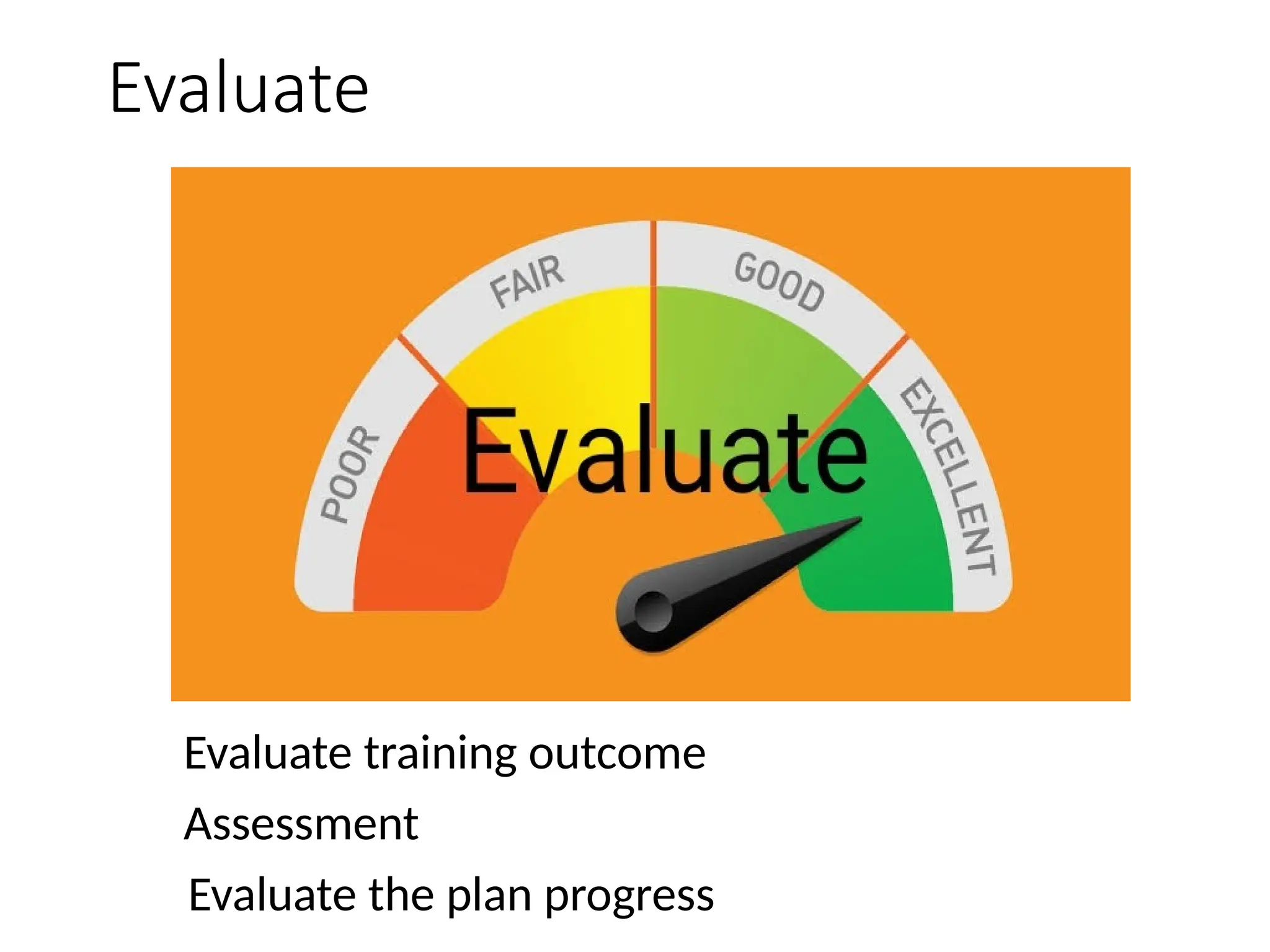 Evaluate

POOR
FAIR
GOOD
EXCELLENT
Evaluate

Evaluate training outcome

Assessment

Evaluate the plan progress